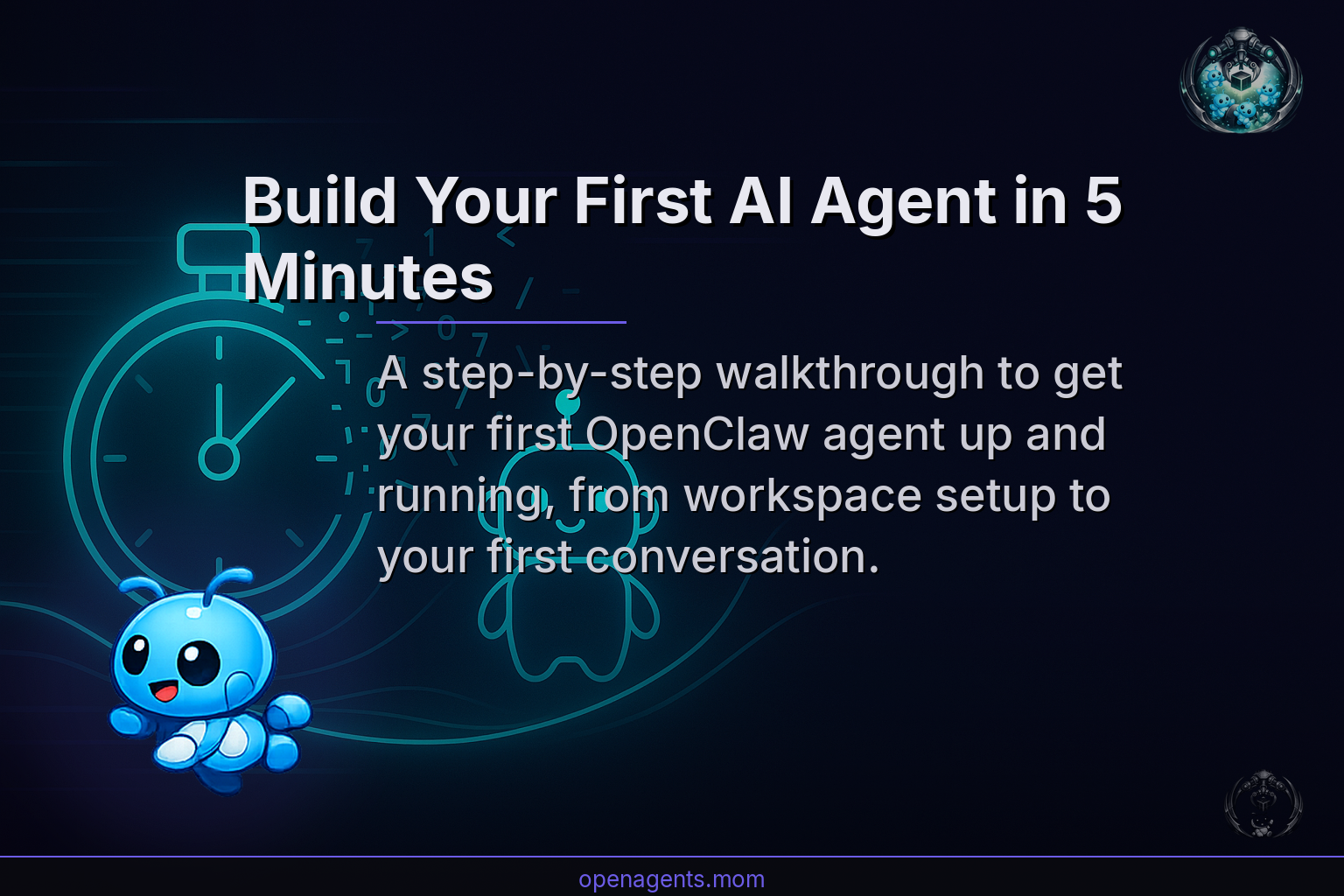 Build Your First AI Agent in 5 Minutes

A step-by-step walkthrough to get your first OpenClaw agent up and running, from workspace setup to your first conversation.

openagents.mom